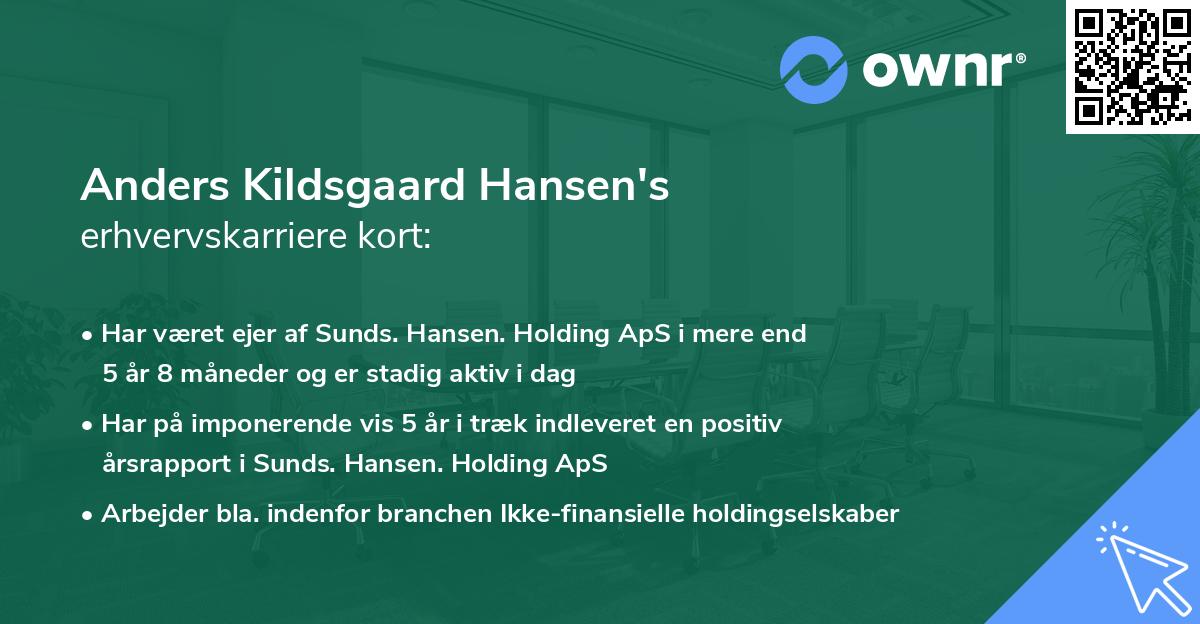 ownr®

Anders Kildsgaard Hansen's
erhvervskarriere kort:

• Har været ejer af Sunds. Hansen. Holding ApS i mere end 5 år 8 måneder og er stadig aktiv i dag

• Har på imponerende vis 5 år i træk indleveret en positiv årsrapport i Sunds. Hansen. Holding ApS

• Arbejder bla. indenfor branchen Ikke-finansielle holdingselskaber